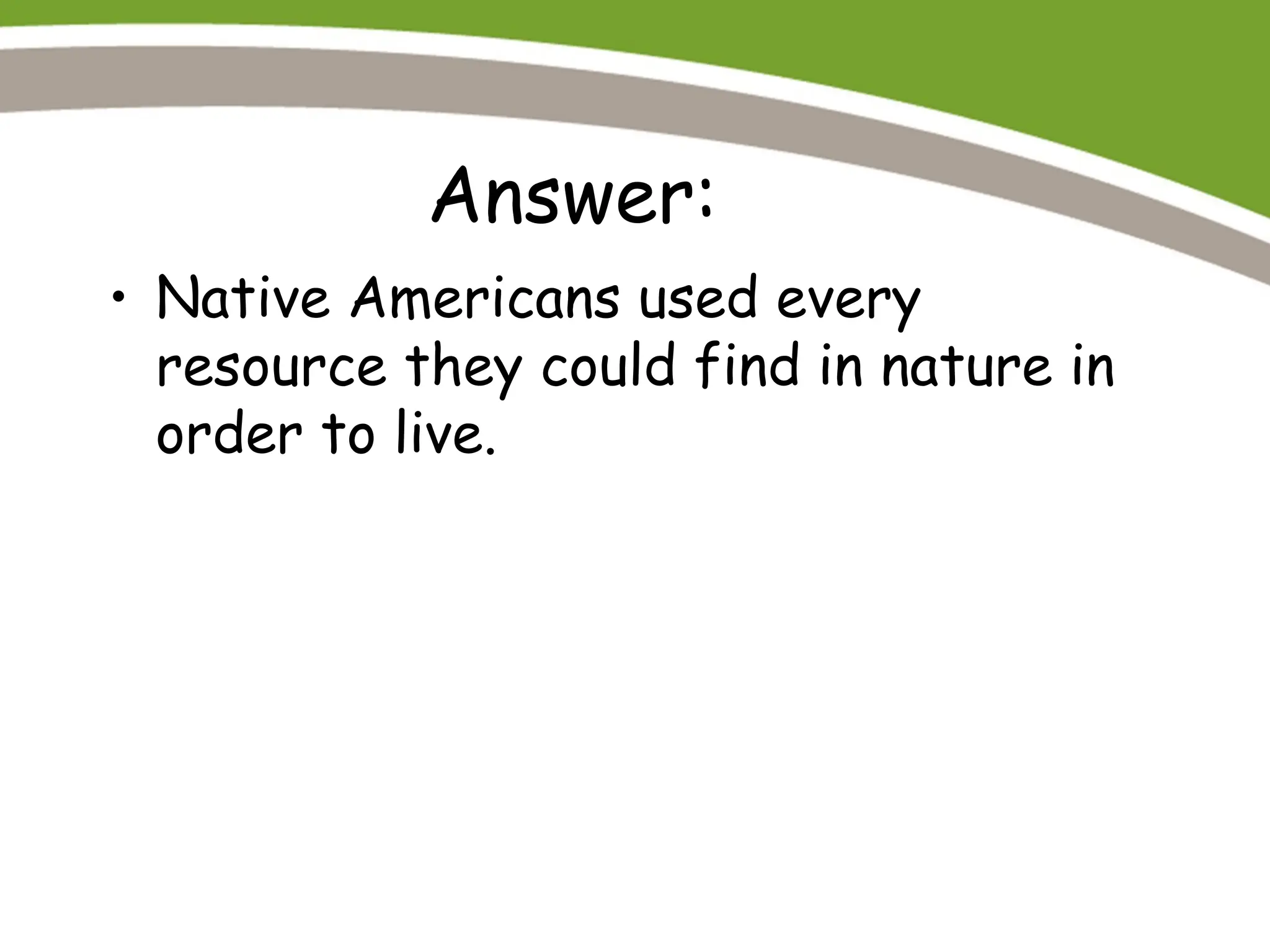 Answer:

• Native Americans used every resource they could find in nature in order to live.